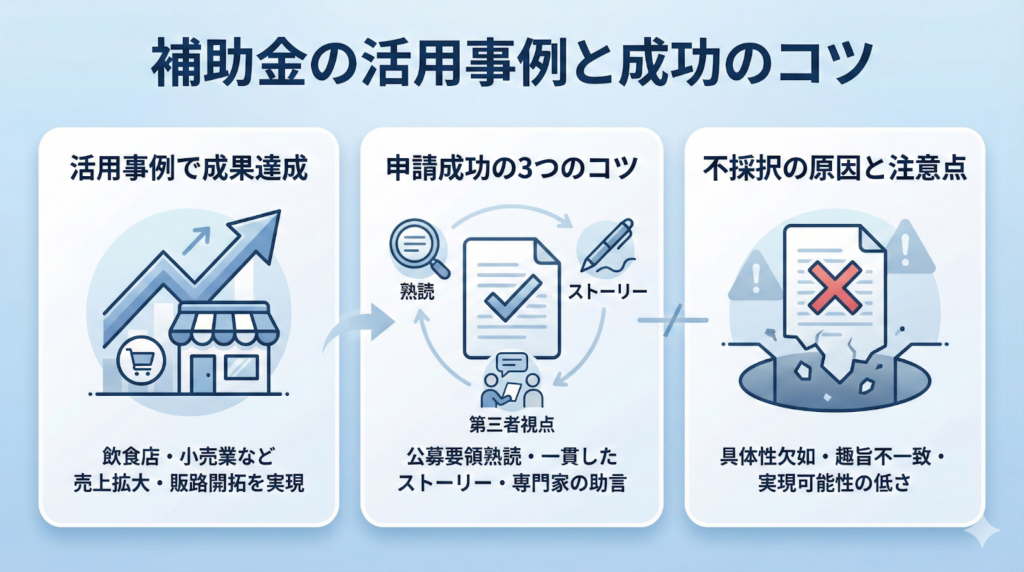 補助金の活用事例と成功のコツ

活用事例で成果達成

飲食店・小売業など
売上拡大・販路開拓を実現

申請成功の3つのコツ

熟読

ストーリー

第三者視点

公募要領熟読・一貫した
ストーリー・専門家の助言

不採択の原因と注意点

具体性欠如・趣旨不一致・
実現可能性の低さ